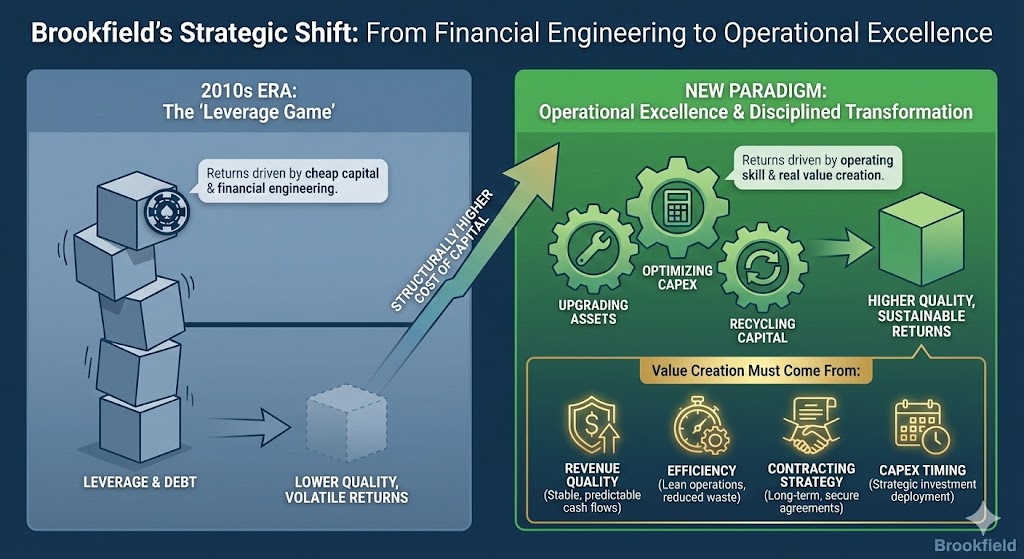 Brookfield's Strategic Shift: From Financial Engineering to Operational Excellence

2010s ERA:
The 'Leverage Game'

Returns driven by cheap capital & financial engineering.

LEVERAGE & DEBT

LOWER QUALITY, VOLATILE RETURNS

STRUCTURALLY HIGHER COST OF CAPITAL

NEW PARADIGM:
Operational Excellence & Disciplined Transformation

Returns driven by operating skill & real value creation.

UPGRADING ASSETS

OPTIMIZING CAPEX

RECYCLING CAPITAL

HIGHER QUALITY, SUSTAINABLE RETURNS

Value Creation Must Come From:

REVENUE QUALITY
(Stable, predictable cash flows)

EFFICIENCY
(Lean operations, reduced waste)

CONTRACTING STRATEGY
(Long-term, secure agreements)

CAPEX TIMING
(Strategic investment deployment)

Brookfield